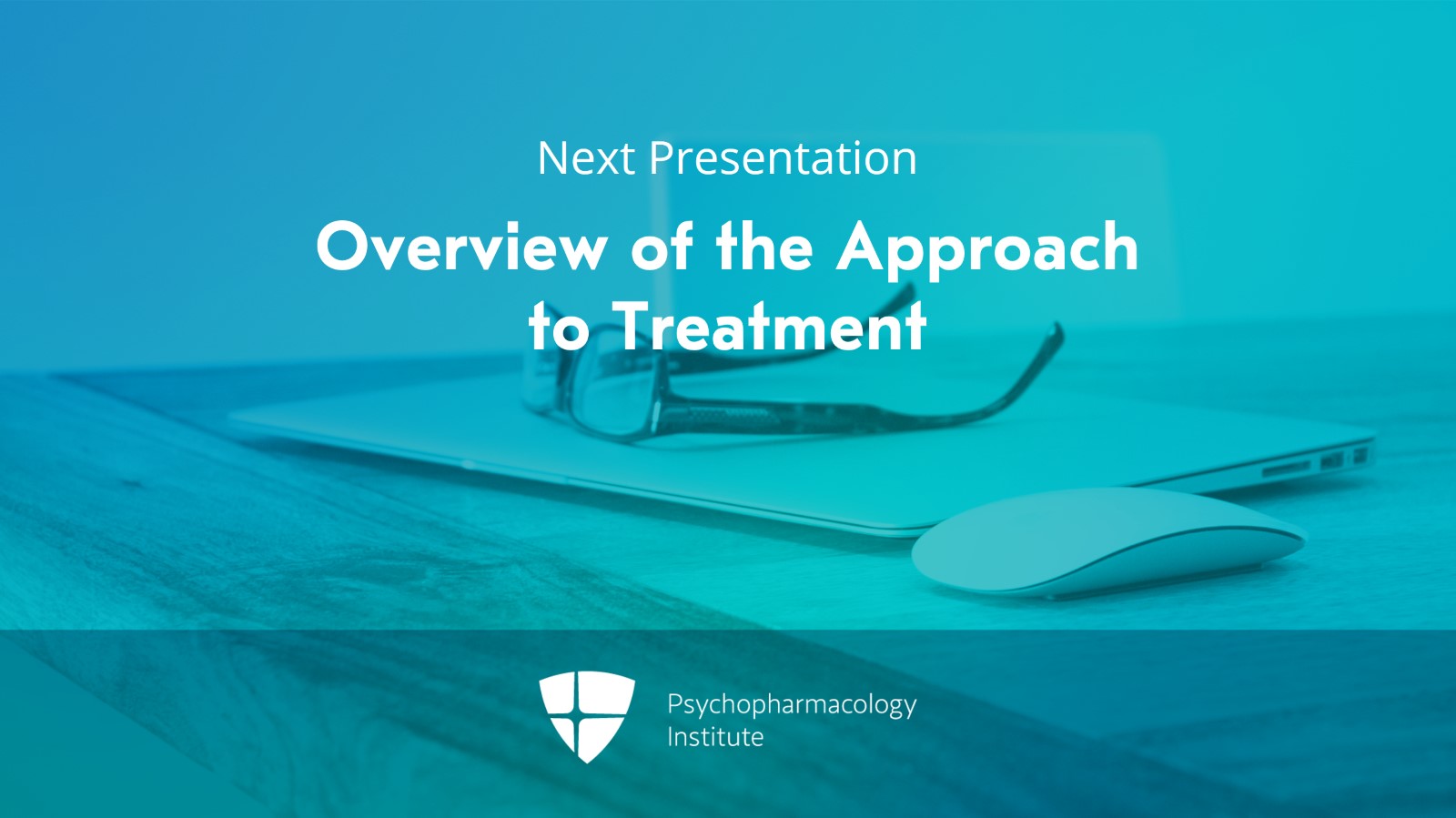 Next Presentation

Overview of the Approach to Treatment

Psychopharmacology Institute